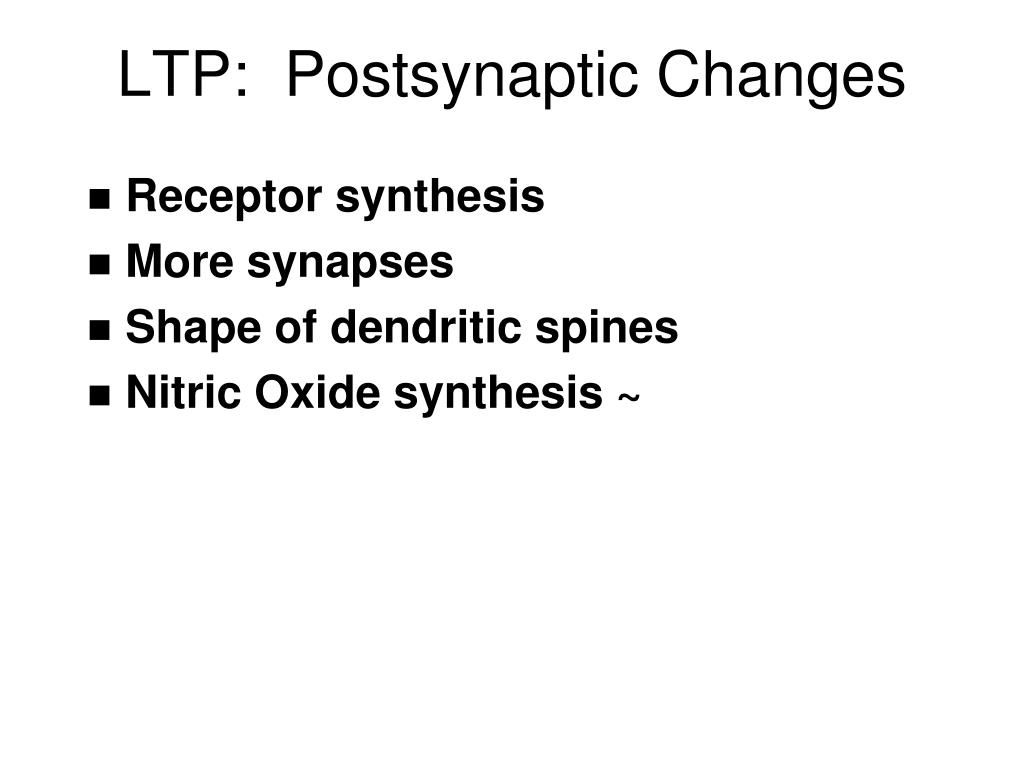 LTP:  Postsynaptic Changes

■ Receptor synthesis
■ More synapses
■ Shape of dendritic spines
■ Nitric Oxide synthesis ~